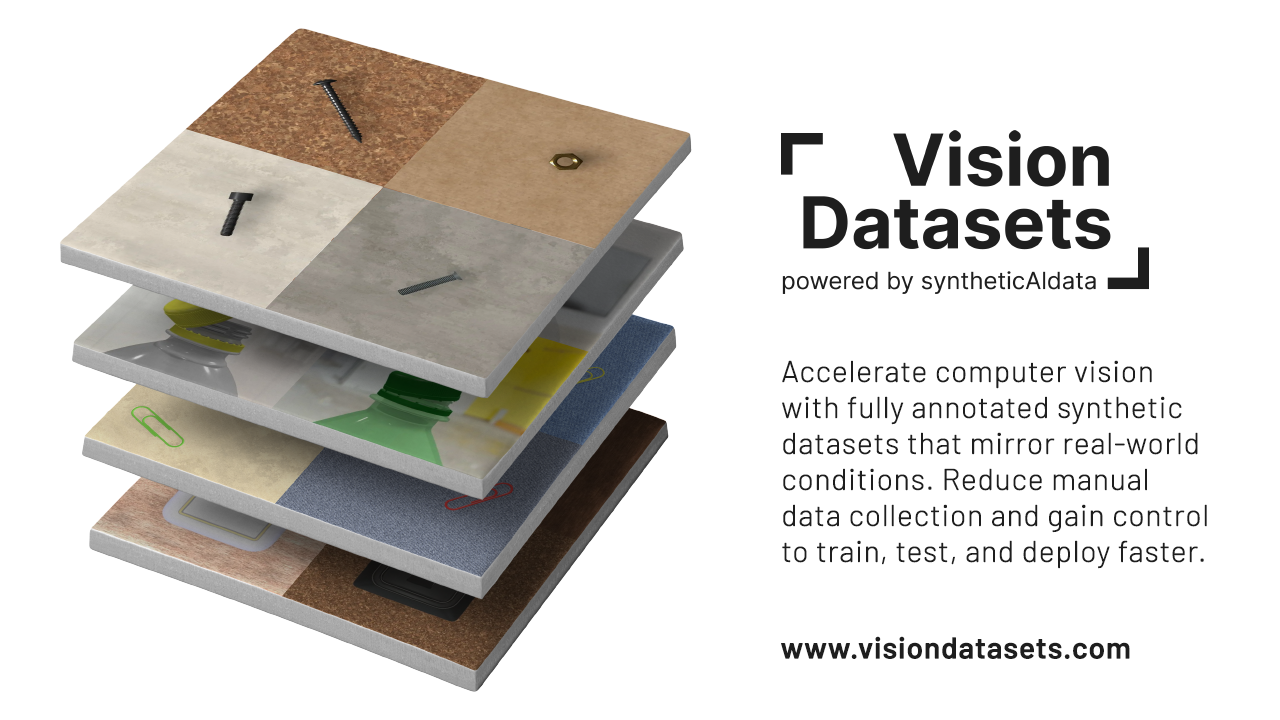 Vision Datasets
powered by syntheticAIdata

Accelerate computer vision with fully annotated synthetic datasets that mirror real-world conditions. Reduce manual data collection and gain control to train, test, and deploy faster.

www.visiondatasets.com